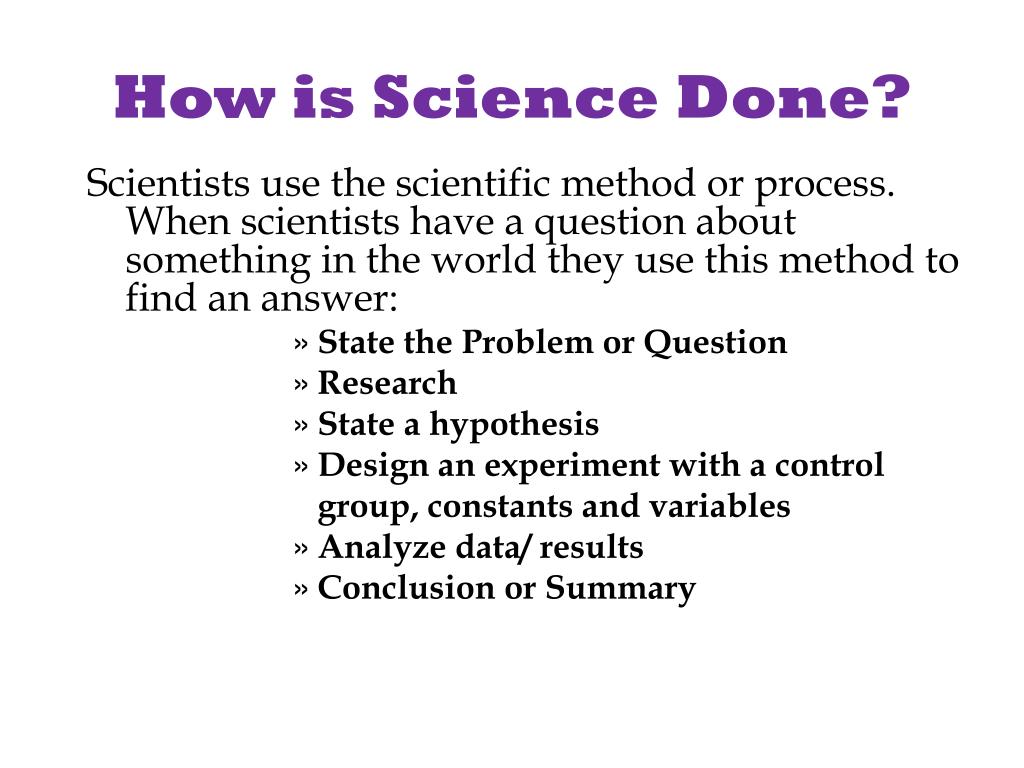 How is Science Done?

Scientists use the scientific method or process. When scientists have a question about something in the world they use this method to find an answer:

» State the Problem or Question
» Research
» State a hypothesis
» Design an experiment with a control group, constants and variables
» Analyze data/ results
» Conclusion or Summary